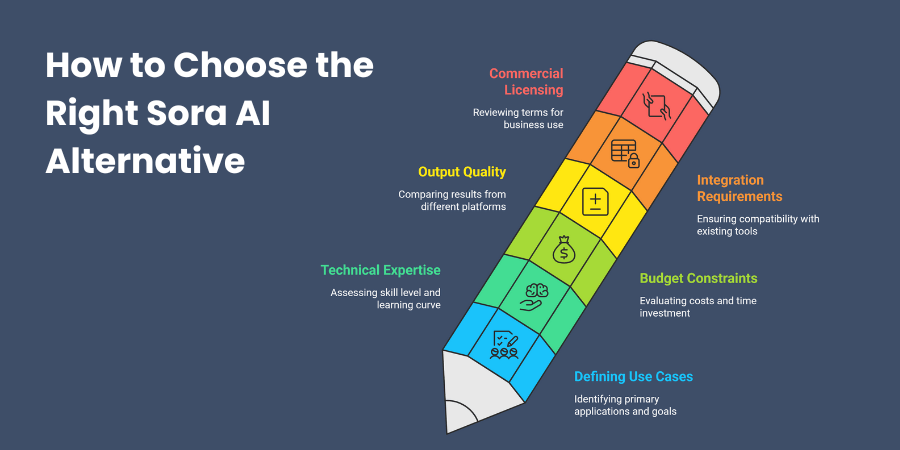 How to Choose the Right Sora AI Alternative

Commercial Licensing

Reviewing terms for business use

Output Quality

Comparing results from different platforms

Integration Requirements

Ensuring compatibility with existing tools

Technical Expertise

Assessing skill level and learning curve

Budget Constraints

Evaluating costs and time investment

Defining Use Cases

Identifying primary applications and goals